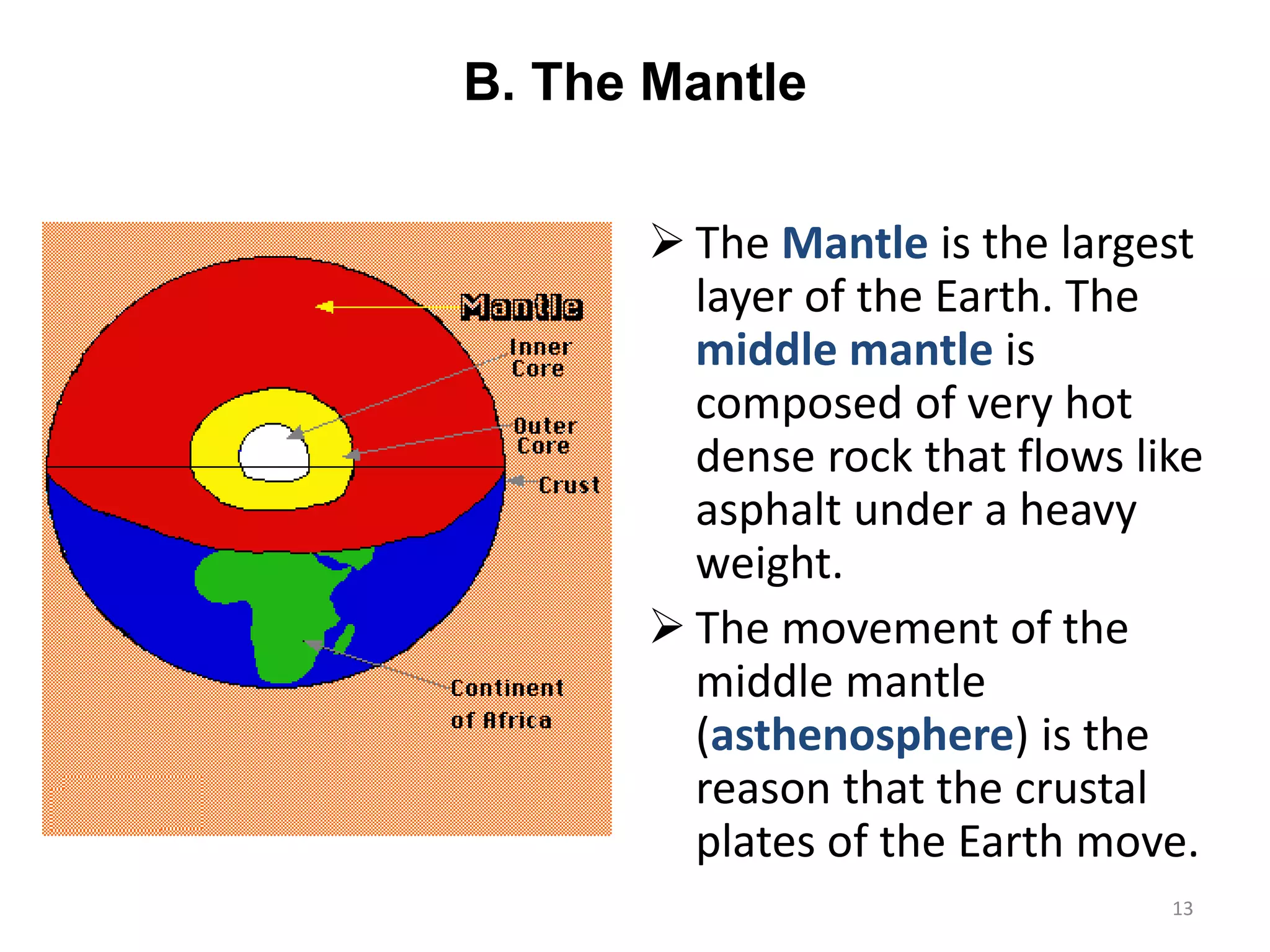 B. The Mantle

Mantle

Inner Core

Outer Core

Crust

Continent of Africa

➢ The Mantle is the largest layer of the Earth. The middle mantle is composed of very hot dense rock that flows like asphalt under a heavy weight.

➢ The movement of the middle mantle (asthenosphere) is the reason that the crustal plates of the Earth move.

13